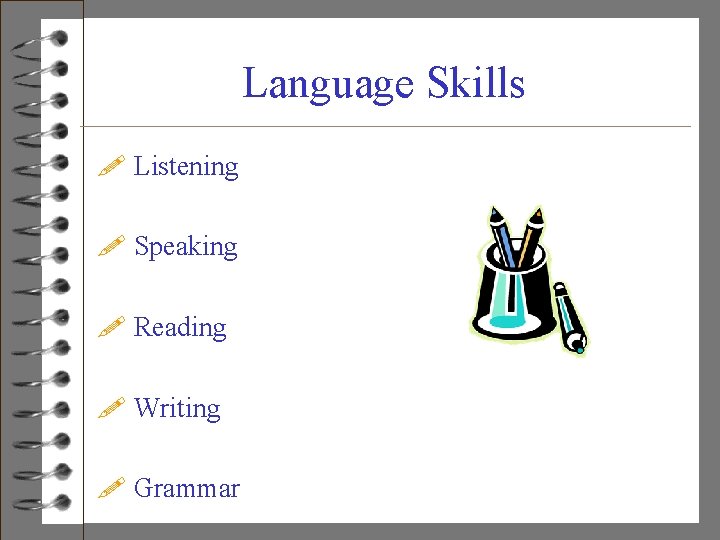 Language Skills

Listening

Speaking

Reading

Writing

Grammar